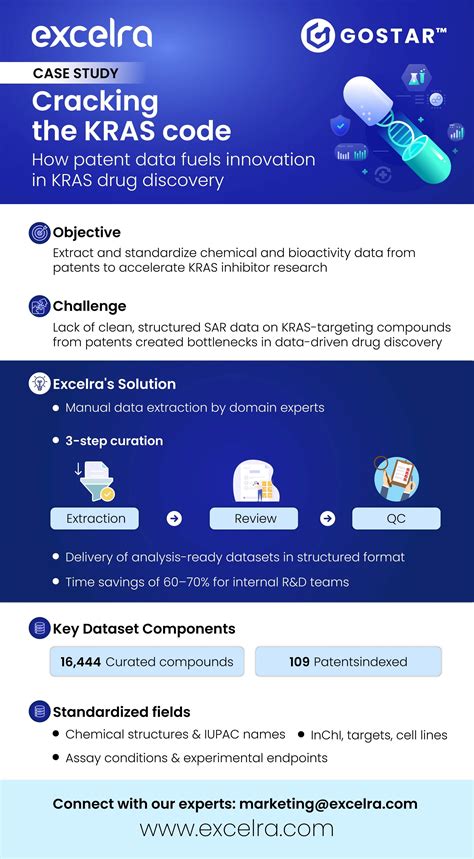 excelra

GOSTAR™

CASE STUDY

Cracking the KRAS code

How patent data fuels innovation in KRAS drug discovery

Objective

Extract and standardize chemical and bioactivity data from patents to accelerate KRAS inhibitor research

Challenge

Lack of clean, structured SAR data on KRAS-targeting compounds from patents created bottlenecks in data-driven drug discovery

Excelra's Solution

• Manual data extraction by domain experts

• 3-step curation

Extraction → Review → QC

• Delivery of analysis-ready datasets in structured format

• Time savings of 60–70% for internal R&D teams

Key Dataset Components

16,444 Curated compounds

109 Patentsindexed

Standardized fields

• Chemical structures & IUPAC names • InChI, targets, cell lines

• Assay conditions & experimental endpoints

Connect with our experts: marketing@excelra.com

www.excelra.com